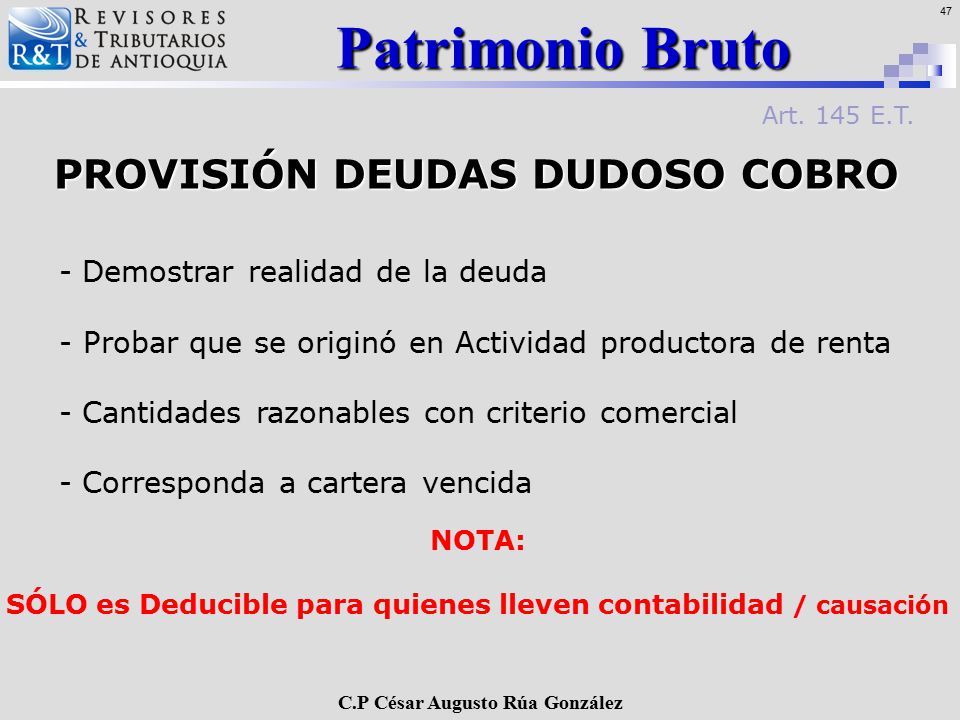 R&T REVISORES & TRIBUTARIOS DE ANTIOQUIA

Patrimonio Bruto

47

Art. 145 E.T.

PROVISIÓN DEUDAS DUDOSO COBRO

- Demostrar realidad de la deuda

- Probar que se originó en Actividad productora de renta

- Cantidades razonables con criterio comercial

- Corresponda a cartera vencida

NOTA:

SÓLO es Deducible para quienes lleven contabilidad / causación

C.P César Augusto Rúa González